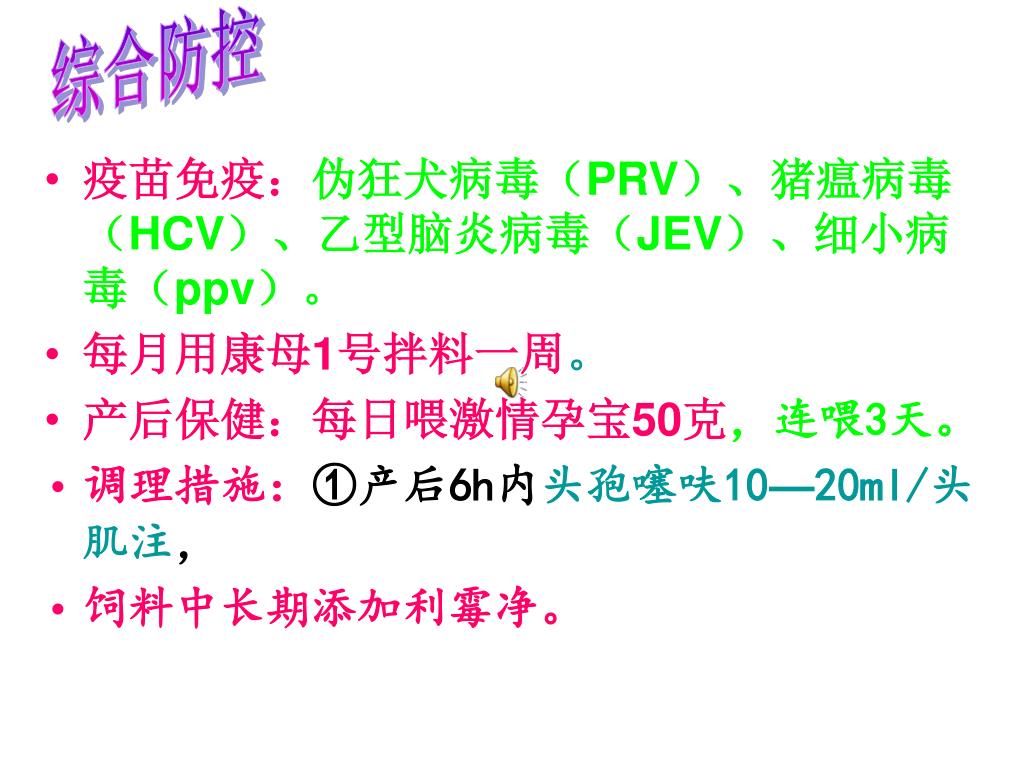 综合防控

• 疫苗免疫：伪狂犬病毒（PRV）、猪瘟病毒（HCV）、乙型脑炎病毒（JEV）、细小病毒（ppv）。

• 每月用康母1号拌料一周。

• 产后保健：每日喂激情孕宝50克，连喂3天。

• 调理措施：①产后6h内头孢噻呋10—20ml/头肌注，

• 饲料中长期添加利霉净。